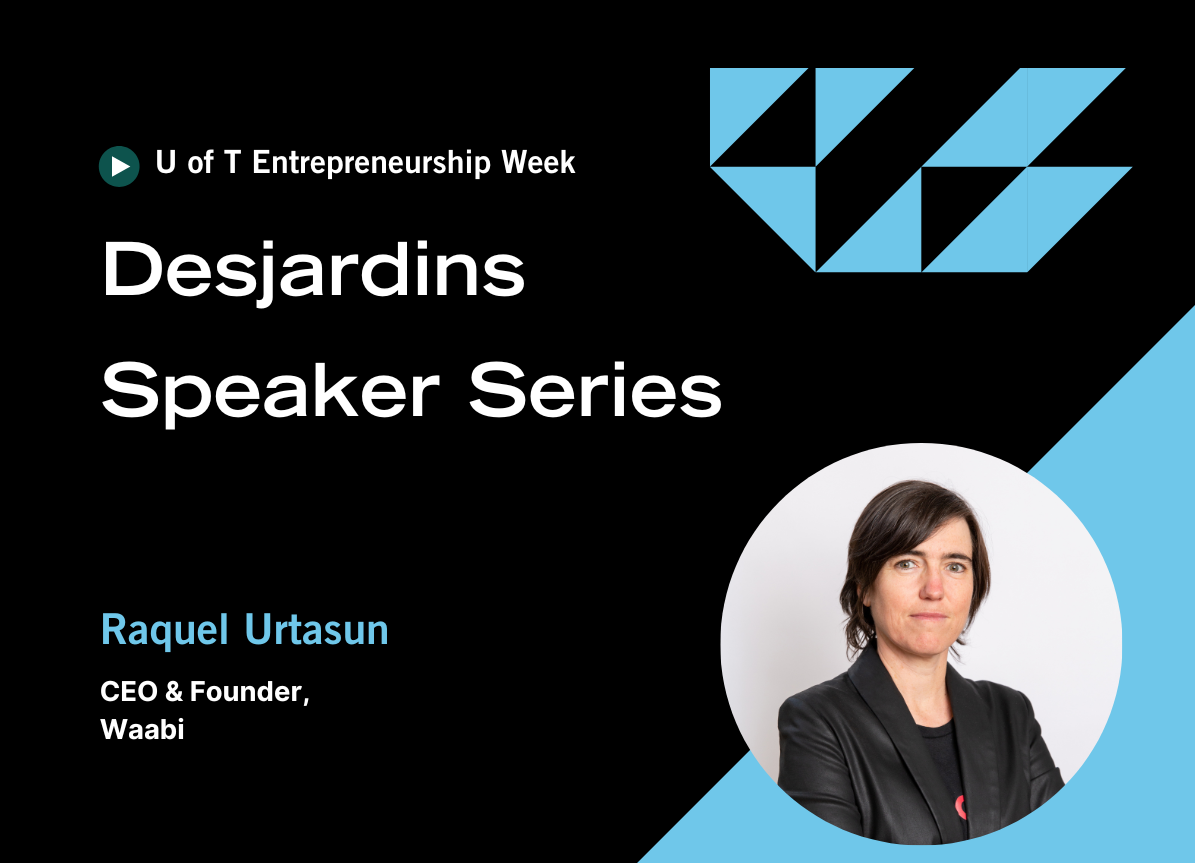 U of T Entrepreneurship Week

Desjardins Speaker Series

Raquel Urtasun

CEO & Founder, Waabi